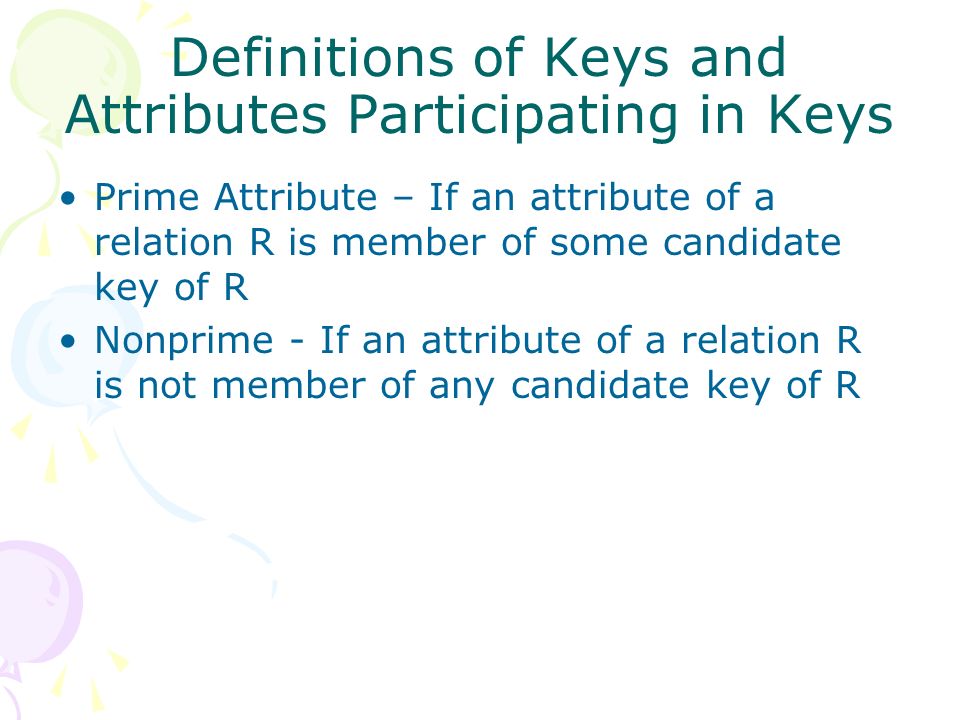 Definitions of Keys and Attributes Participating in Keys

• Prime Attribute – If an attribute of a relation R is member of some candidate key of R

• Nonprime - If an attribute of a relation R is not member of any candidate key of R